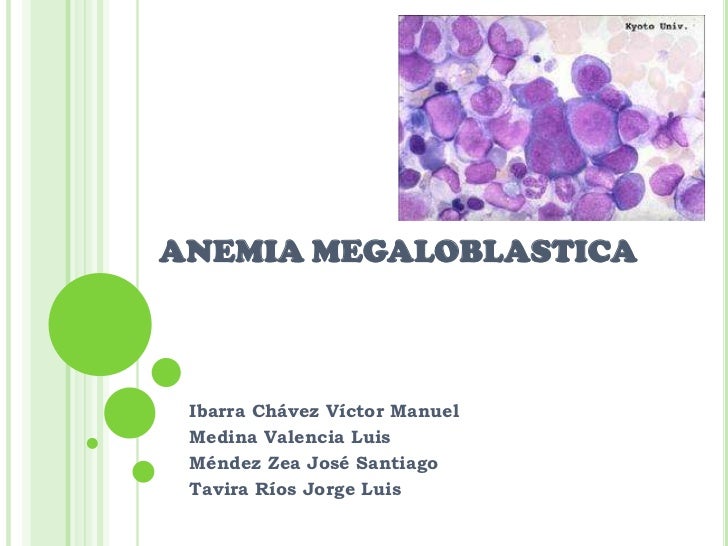 Kyoto Univ.

ANEMIA MEGALOBLASTICA

Ibarra Chávez Víctor Manuel
Medina Valencia Luis
Méndez Zea José Santiago
Tavira Ríos Jorge Luis